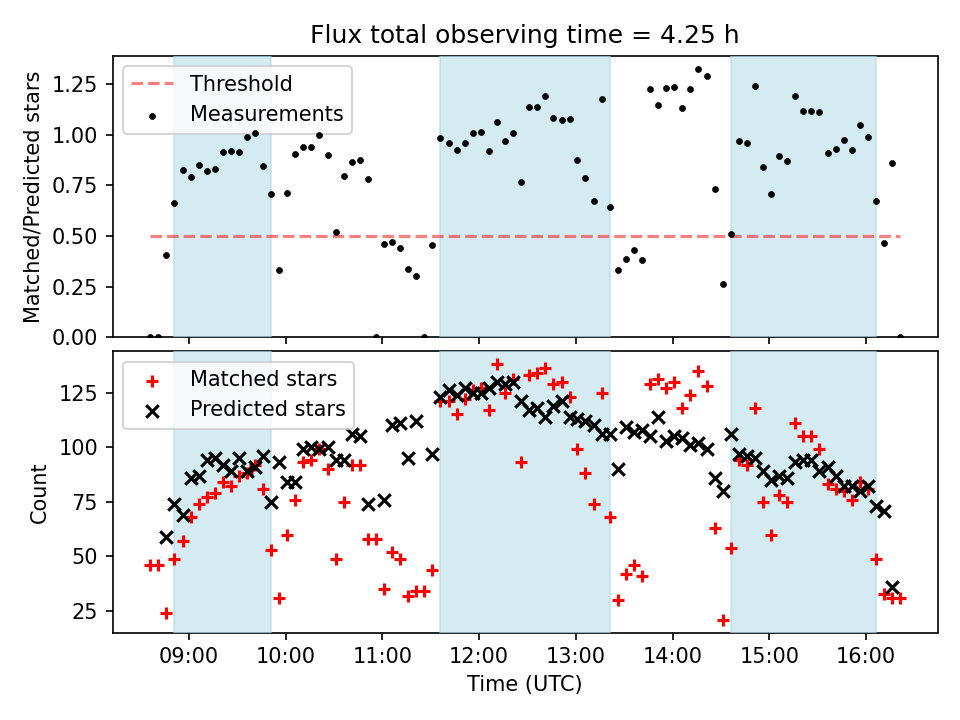 Flux total observing time = 4.25 h

Threshold
Measurements

Matched/Predicted stars

1.25
1.00
0.75
0.50
0.25
0.00

Matched stars
Predicted stars

Count

125
100
75
50
25

09:00 10:00 11:00 12:00 13:00 14:00 15:00 16:00

Time (UTC)